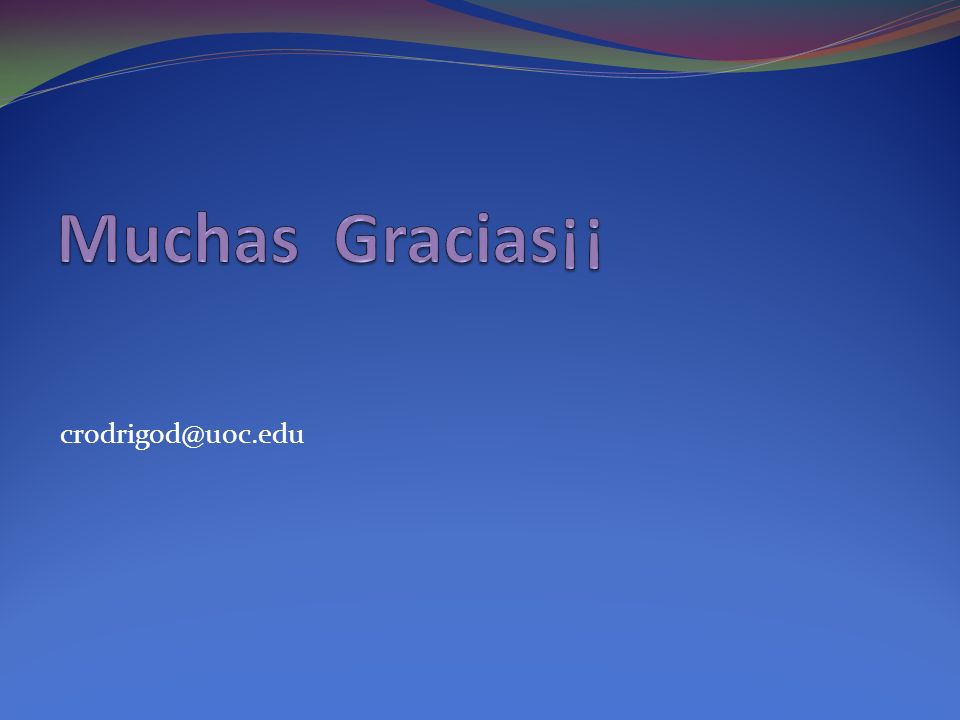 Muchas Gracias¡¡

crodrigod@uoc.edu